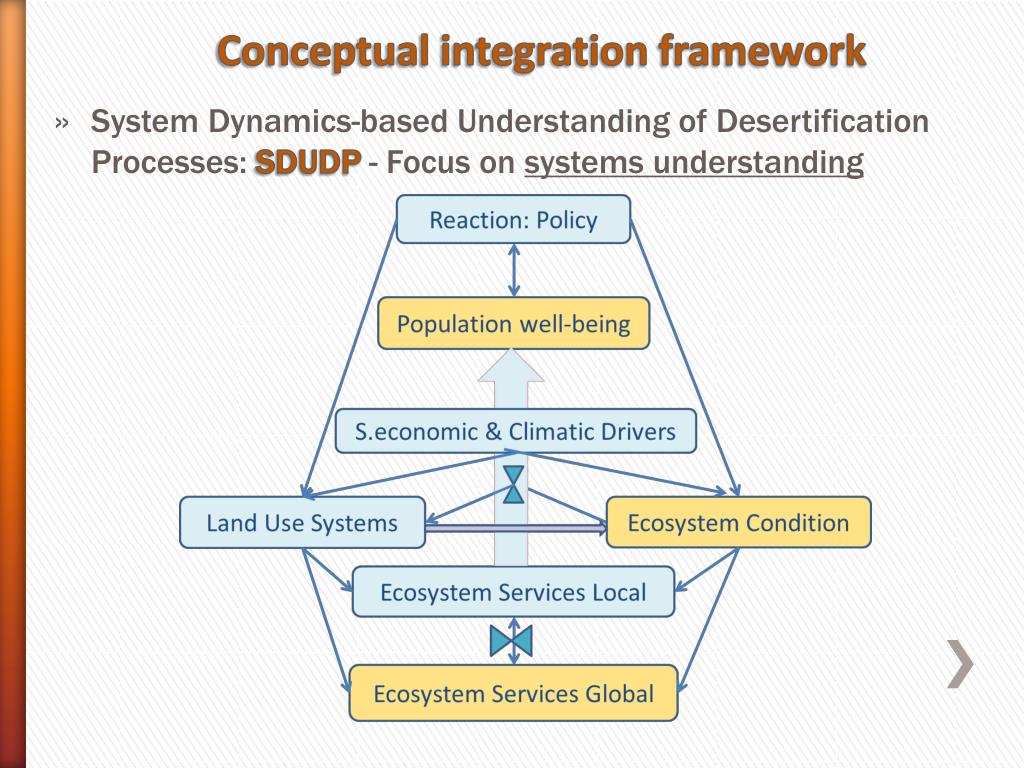 Conceptual integration framework

» System Dynamics-based Understanding of Desertification Processes: SDUDP - Focus on systems understanding

Reaction: Policy

Population well-being

S.economic & Climatic Drivers

Land Use Systems

Ecosystem Condition

Ecosystem Services Local

Ecosystem Services Global